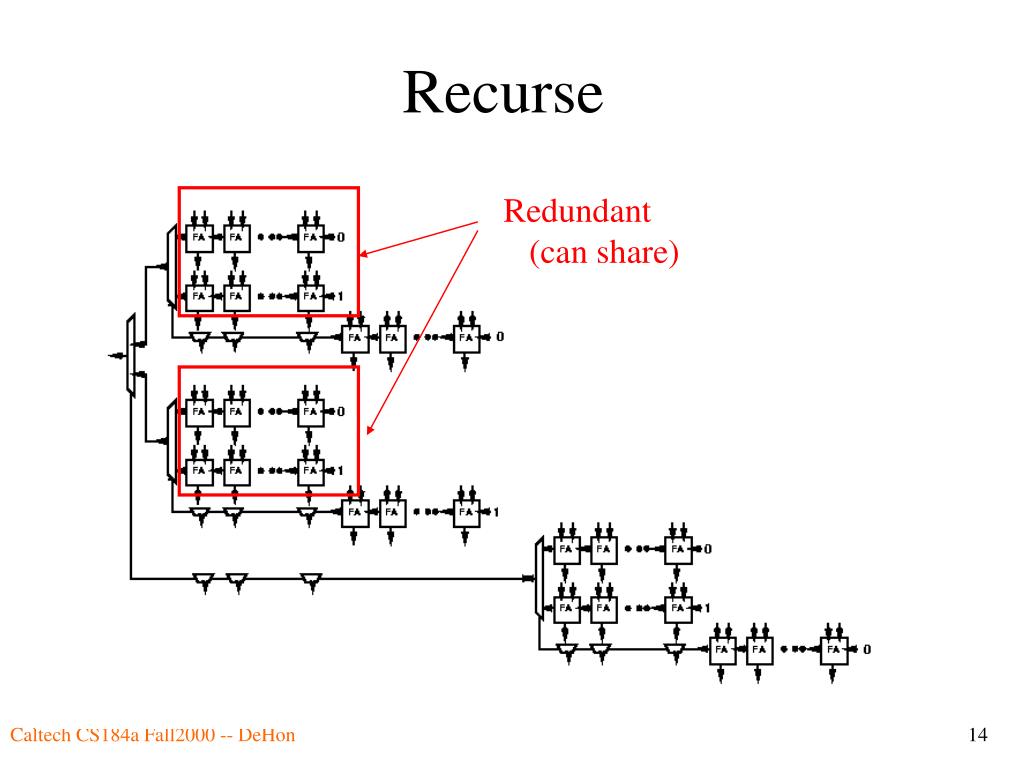 Recurse

Redundant
(can share)

FA FA FA 0
FA FA FA 1
FA FA FA 0
FA FA FA 0
FA FA FA 1
FA FA FA 1
FA FA FA 0
FA FA FA 1
FA FA FA 0

Caltech CS184a Fall2000 -- DeHon

14